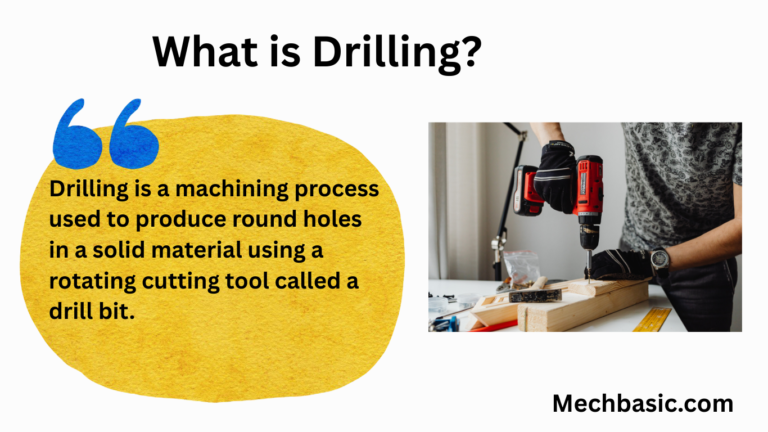 What is Drilling?

Drilling is a machining process used to produce round holes in a solid material using a rotating cutting tool called a drill bit.

Mechbasic.com